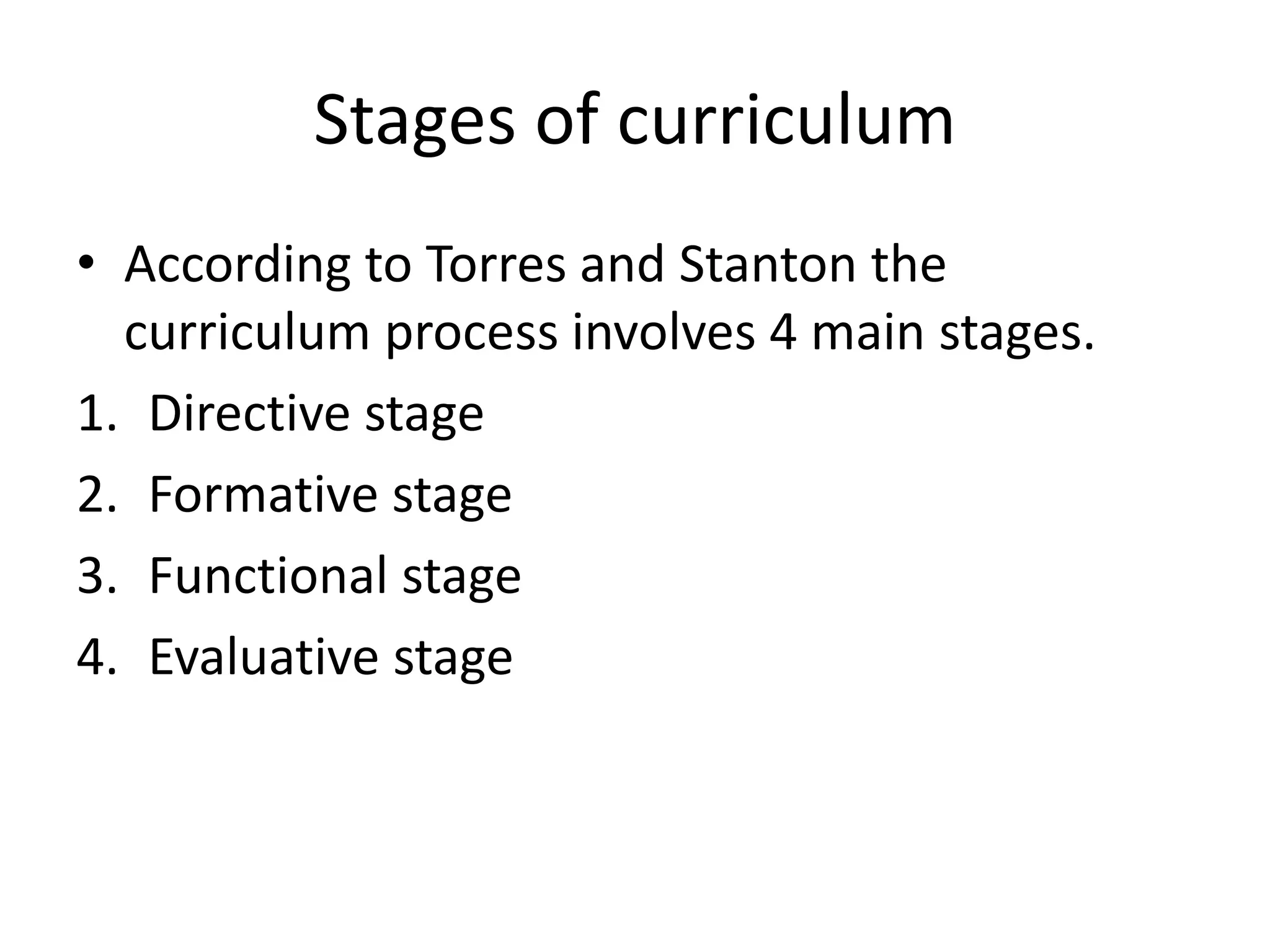 Stages of curriculum

• According to Torres and Stanton the curriculum process involves 4 main stages.

1. Directive stage
2. Formative stage
3. Functional stage
4. Evaluative stage